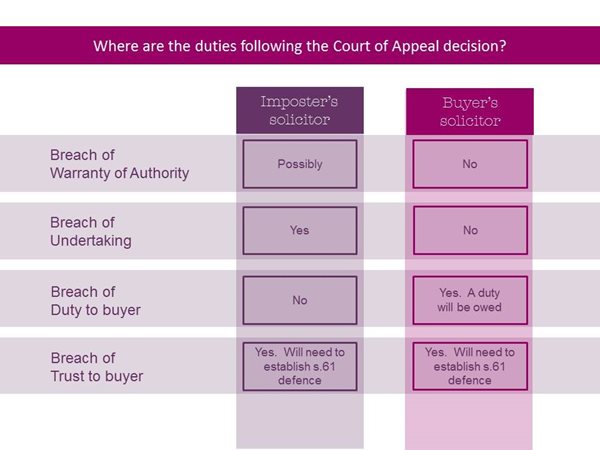 Where are the duties following the Court of Appeal decision?

| | Imposter's solicitor | Buyer's solicitor |
|---|---|---|
| Breach of Warranty of Authority | Possibly | No |
| Breach of Undertaking | Yes | No |
| Breach of Duty to buyer | No | Yes. A duty will be owed |
| Breach of Trust to buyer | Yes. Will need to establish s.61 defence | Yes. Will need to establish s.61 defence |